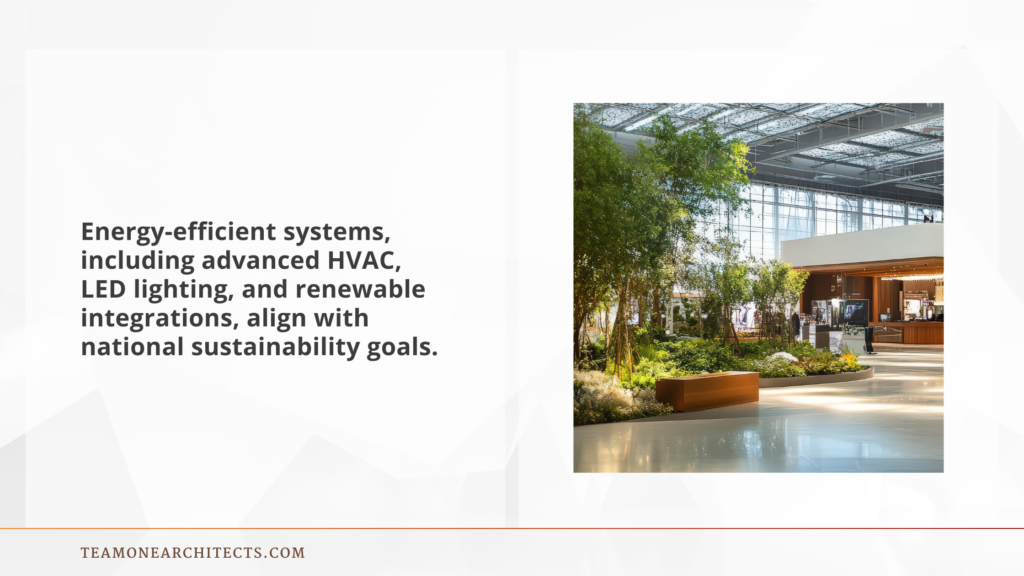 Energy-efficient systems, including advanced HVAC, LED lighting, and renewable integrations, align with national sustainability goals.

TEAMONEARCHITECTS.COM